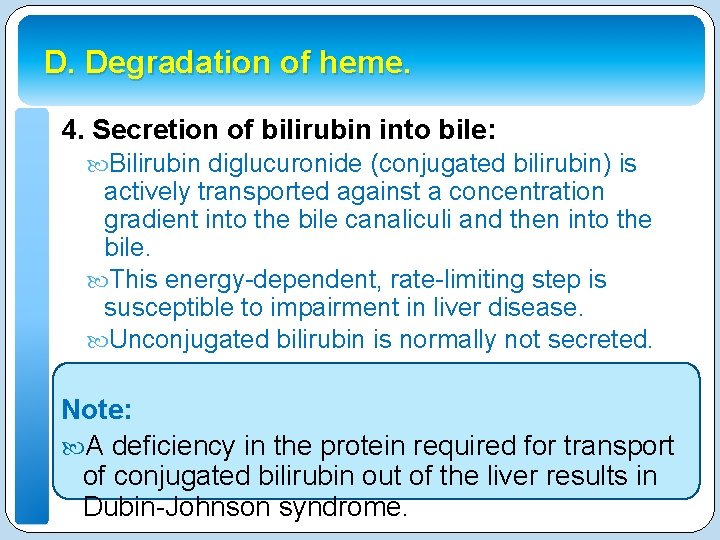 D. Degradation of heme.

4. Secretion of bilirubin into bile:

Bilirubin diglucuronide (conjugated bilirubin) is actively transported against a concentration gradient into the bile canaliculi and then into the bile.

This energy-dependent, rate-limiting step is susceptible to impairment in liver disease.

Unconjugated bilirubin is normally not secreted.

Note:

A deficiency in the protein required for transport of conjugated bilirubin out of the liver results in Dubin-Johnson syndrome.